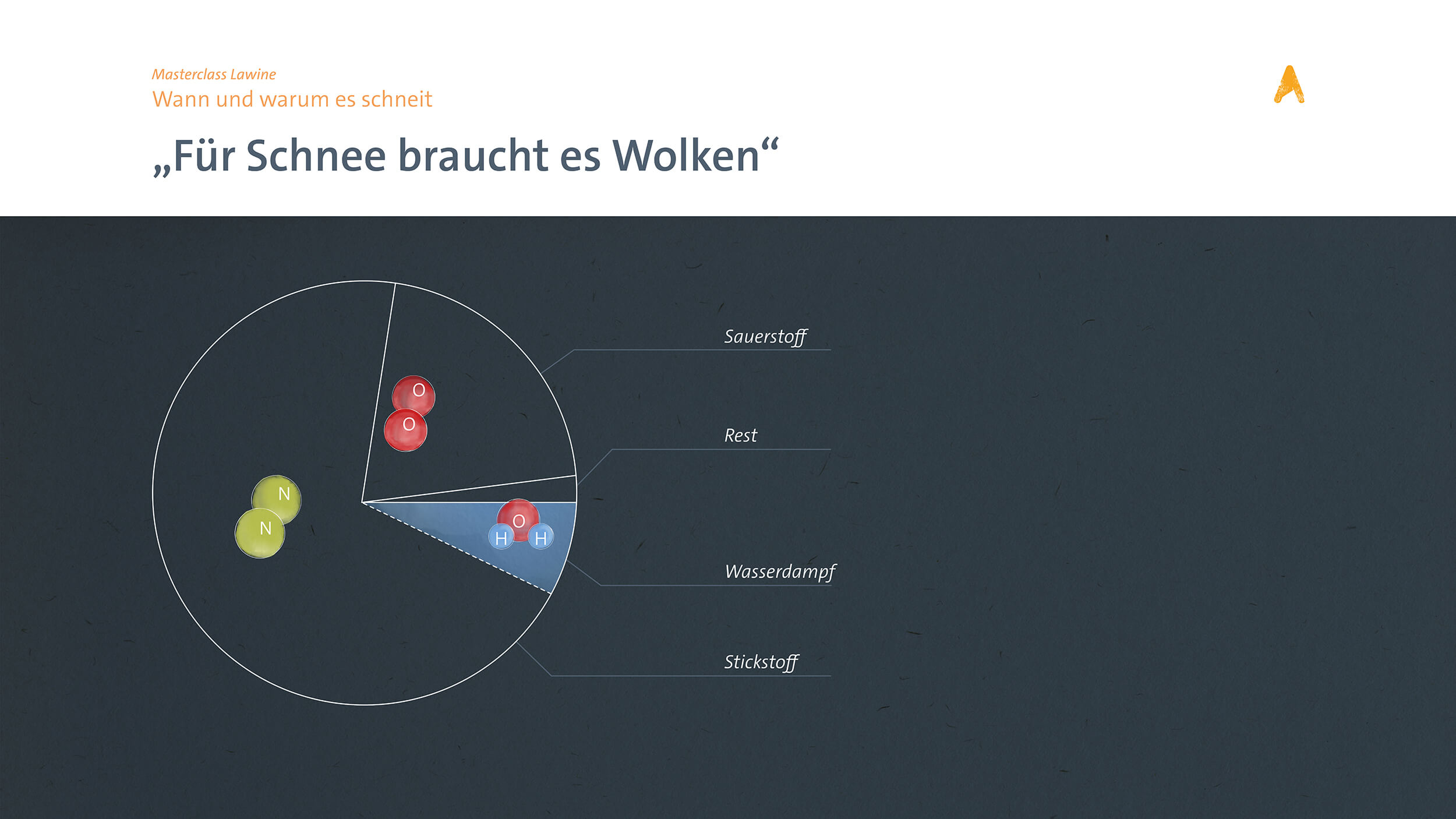 Masterclass Lawine
Wann und warum es schneit

„Für Schnee braucht es Wolken“

O
O
N
N
O
H
H

Sauerstoff
Rest
Wasserdampf
Stickstoff